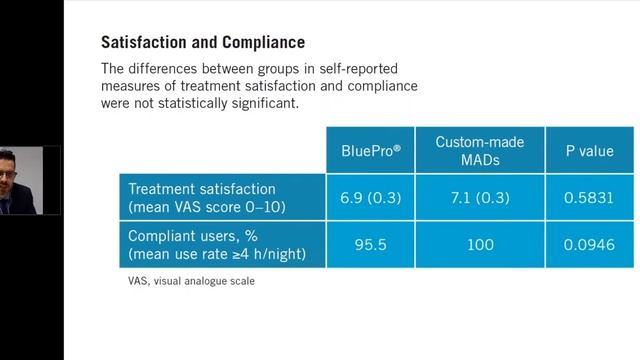 Satisfaction and Compliance

The differences between groups in self-reported measures of treatment satisfaction and compliance were not statistically significant.

| | BluePro® | Custom-made MADs | P value |
|---|---|---|---|
| Treatment satisfaction (mean VAS score 0–10) | 6.9 (0.3) | 7.1 (0.3) | 0.5831 |
| Compliant users, % (mean use rate ≥4 h/night) | 95.5 | 100 | 0.0946 |

VAS, visual analogue scale